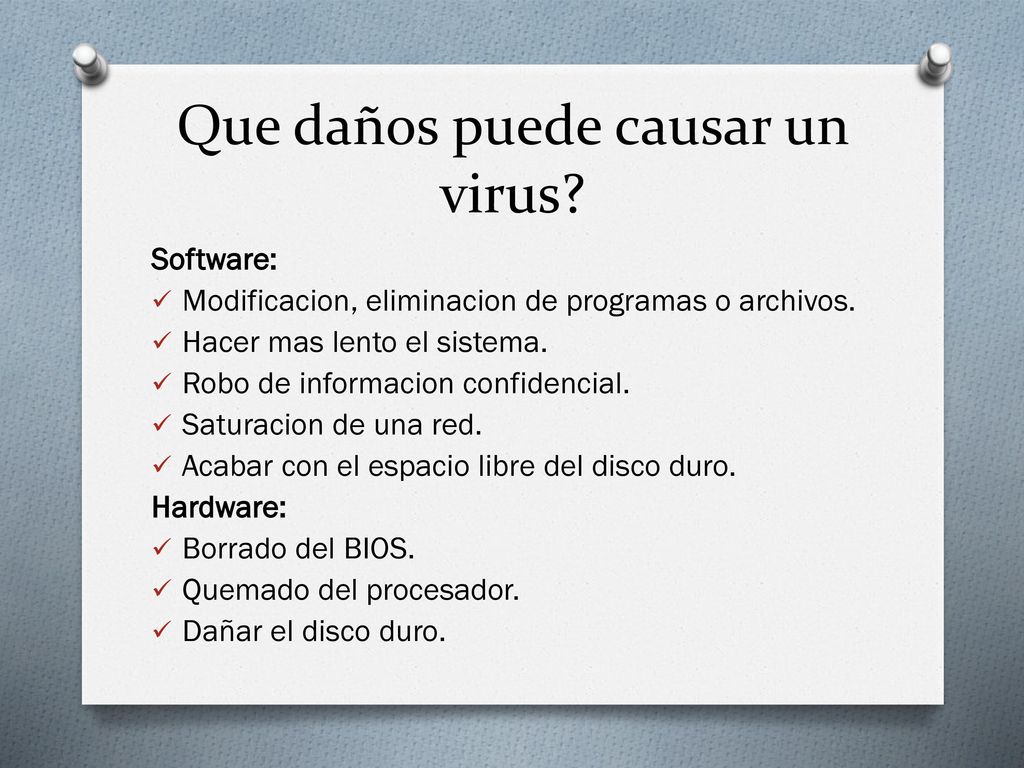 Que daños puede causar un virus?

Software:

✓ Modificacion, eliminacion de programas o archivos.
✓ Hacer mas lento el sistema.
✓ Robo de informacion confidencial.
✓ Saturacion de una red.
✓ Acabar con el espacio libre del disco duro.

Hardware:

✓ Borrado del BIOS.
✓ Quemado del procesador.
✓ Dañar el disco duro.